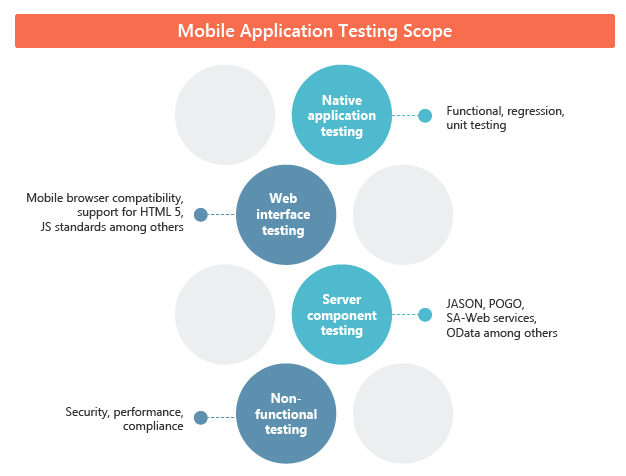 Mobile Application Testing Scope

Native application testing

Functional, regression, unit testing

Mobile browser compatibility, support for HTML 5, JS standards among others

Web interface testing

Server component testing

JASON, POGO, SA-Web services, OData among others

Security, performance, compliance

Non-functional testing